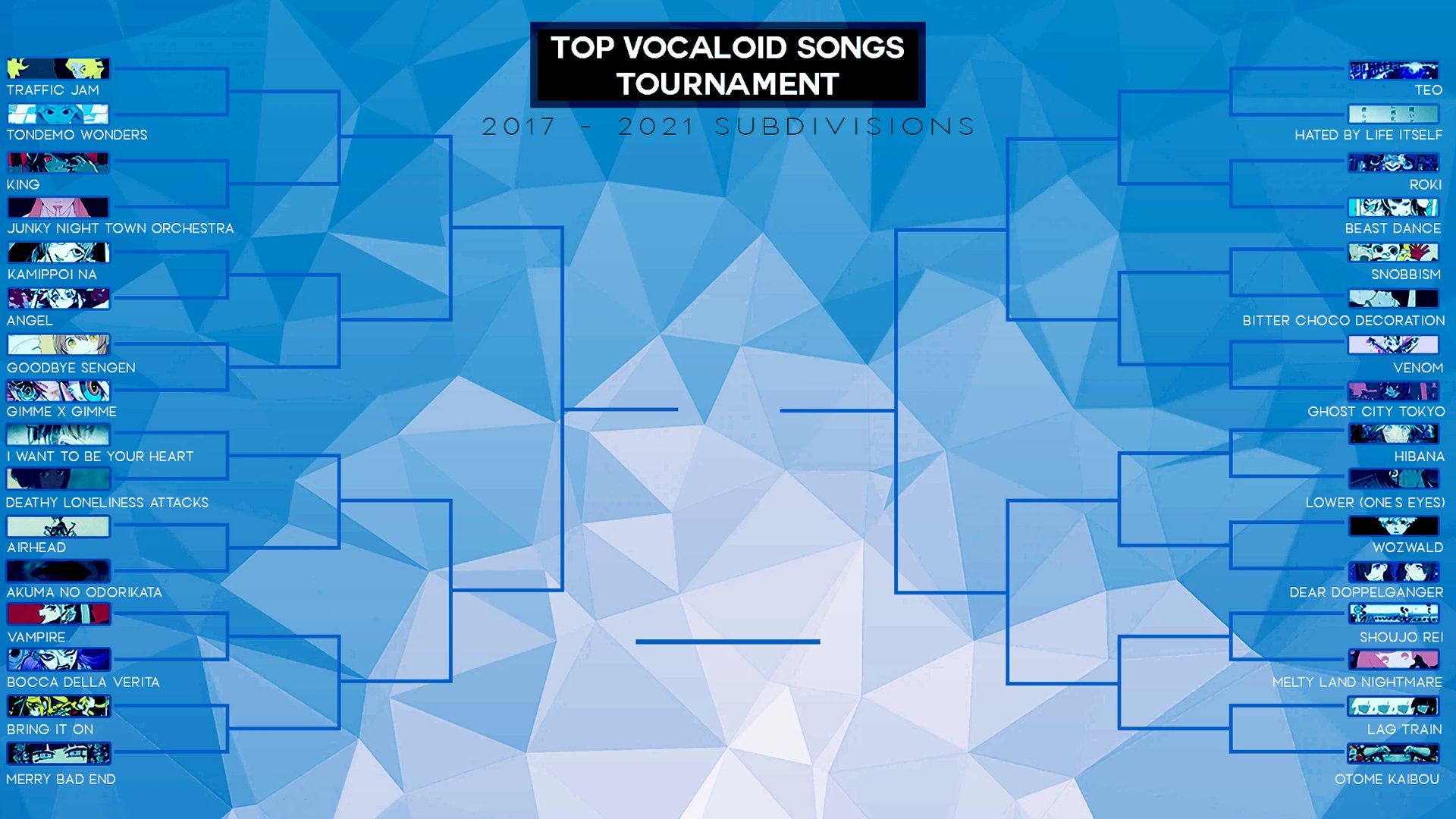 TOP VOCALOID SONGS TOURNAMENT

2017 - 2021 SUBDIVISIONS

TRAFFIC JAM
TONDEMO WONDERS
KING
JUNKY NIGHT TOWN ORCHESTRA
KAMIPPOI NA
ANGEL
GOODBYE SENGEN
GIMME X GIMME
I WANT TO BE YOUR HEART
DEATHY LONELINESS ATTACKS
AIRHEAD
AKUMA NO ODORIKATA
VAMPIRE
BOCCA DELLA VERITA
BRING IT ON
MERRY BAD END

TEO
HATED BY LIFE ITSELF
ROKI
BEAST DANCE
SNOBBISM
BITTER CHOCO DECORATION
VENOM
GHOST CITY TOKYO
HIBANA
LOWER (ONE S EYES)
WOZWALD
DEAR DOPPELGANGER
SHOUJO REI
MELTY LAND NIGHTMARE
LAG TRAIN
OTOME KAIBOU